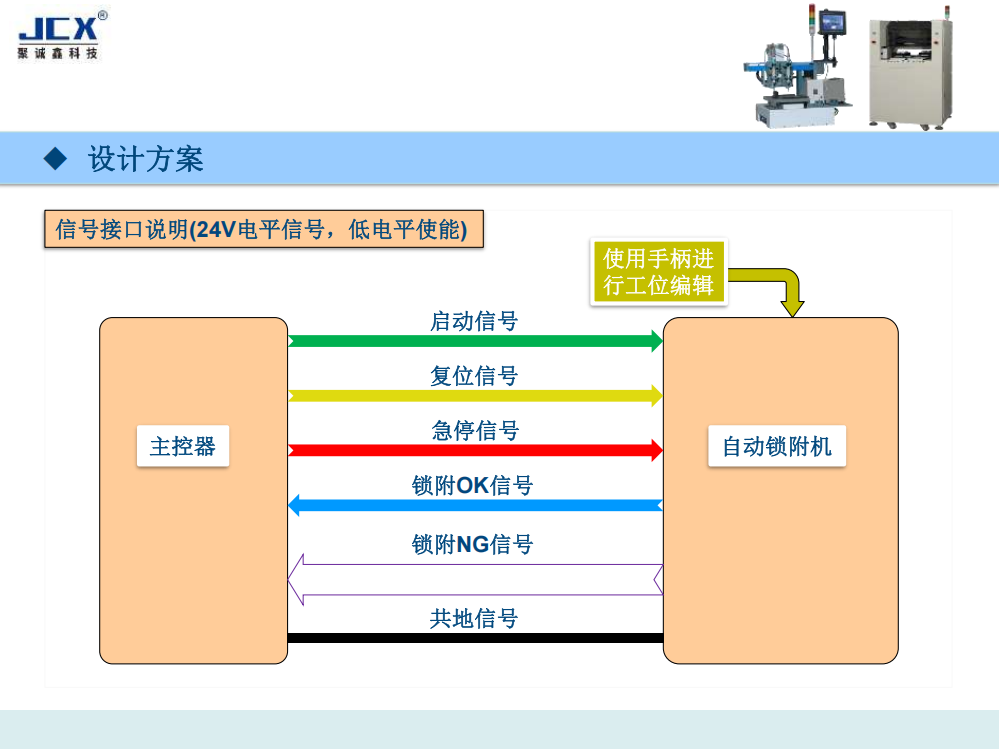 JCX®
聚诚鑫科技

◆ 设计方案

信号接口说明(24V电平信号，低电平使能)

使用手柄进行工位编辑

主控器

启动信号

复位信号

急停信号

锁附OK信号

锁附NG信号

共地信号

自动锁附机